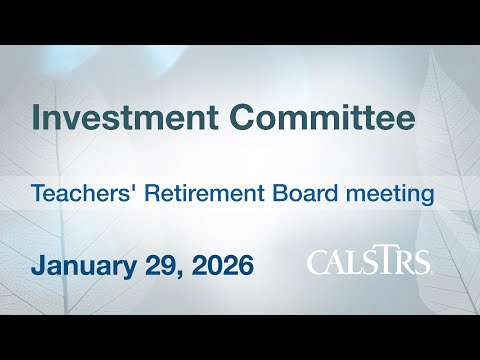 Investment Committee

Teachers' Retirement Board meeting

January 29, 2026

CALSTRS